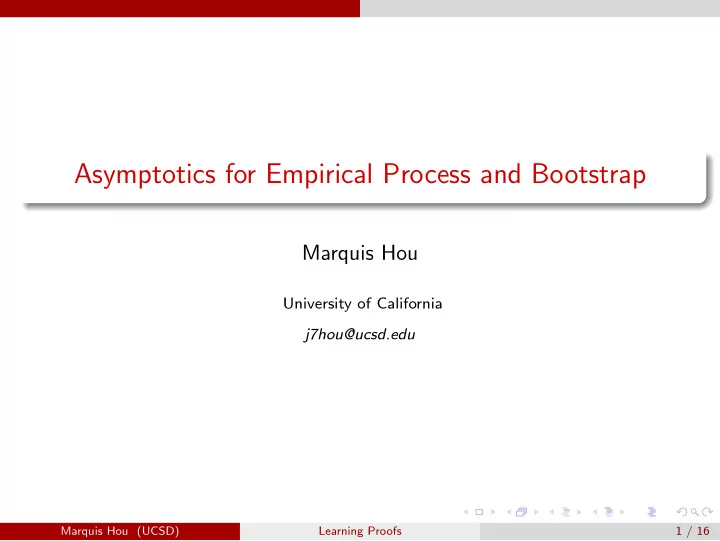 Asymptotics for Empirical Process and Bootstrap

Marquis Hou

University of California

j7hou@ucsd.edu

Marquis Hou (UCSD) Learning Proofs 1 / 16